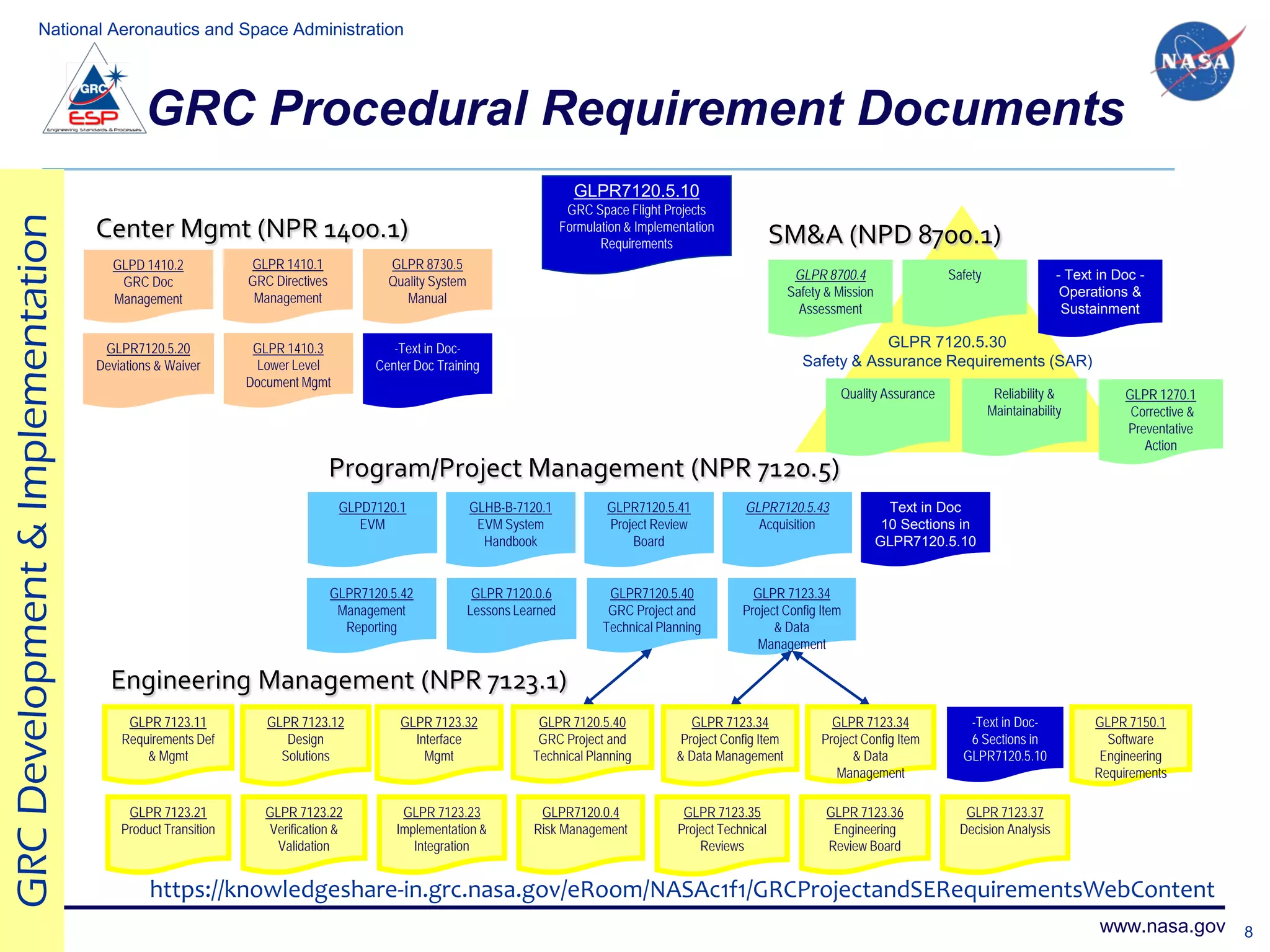 National Aeronautics and Space Administration

GRC ESP Engineering Standards & Processes

NASA

GRC Procedural Requirement Documents

GRC Development & Implementation

GLPR7120.5.10
GRC Space Flight Projects Formulation & Implementation Requirements

Center Mgmt (NPR 1400.1)

GLPD 1410.2
GRC Doc Management

GLPR 1410.1
GRC Directives Management

GLPR 8730.5
Quality System Manual

GLPR7120.5.20
Deviations & Waiver

GLPR 1410.3
Lower Level Document Mgmt

-Text in Doc-
Center Doc Training

SM&A (NPD 8700.1)

GLPR 8700.4
Safety & Mission Assessment

Safety

- Text in Doc -
Operations & Sustainment

GLPR 7120.5.30
Safety & Assurance Requirements (SAR)

Quality Assurance

Reliability & Maintainability

GLPR 1270.1
Corrective & Preventative Action

Program/Project Management (NPR 7120.5)

GLPD7120.1
EVM

GLHB-B-7120.1
EVM System Handbook

GLPR7120.5.41
Project Review Board

GLPR7120.5.43
Acquisition

Text in Doc
10 Sections in GLPR7120.5.10

GLPR7120.5.42
Management Reporting

GLPR 7120.0.6
Lessons Learned

GLPR7120.5.40
GRC Project and Technical Planning

GLPR 7123.34
Project Config Item & Data Management

Engineering Management (NPR 7123.1)

GLPR 7123.11
Requirements Def & Mgmt

GLPR 7123.12
Design Solutions

GLPR 7123.32
Interface Mgmt

GLPR 7120.5.40
GRC Project and Technical Planning

GLPR 7123.34
Project Config Item & Data Management

GLPR 7123.34
Project Config Item & Data Management

-Text in Doc-
6 Sections in GLPR7120.5.10

GLPR 7150.1
Software Engineering Requirements

GLPR 7123.21
Product Transition

GLPR 7123.22
Verification & Validation

GLPR 7123.23
Implementation & Integration

GLPR7120.0.4
Risk Management

GLPR 7123.35
Project Technical Reviews

GLPR 7123.36
Engineering Review Board

GLPR 7123.37
Decision Analysis

https://knowledgeshare-in.grc.nasa.gov/eRoom/NASAc1f1/GRCProjectandSERequirementsWebContent

www.nasa.gov 8